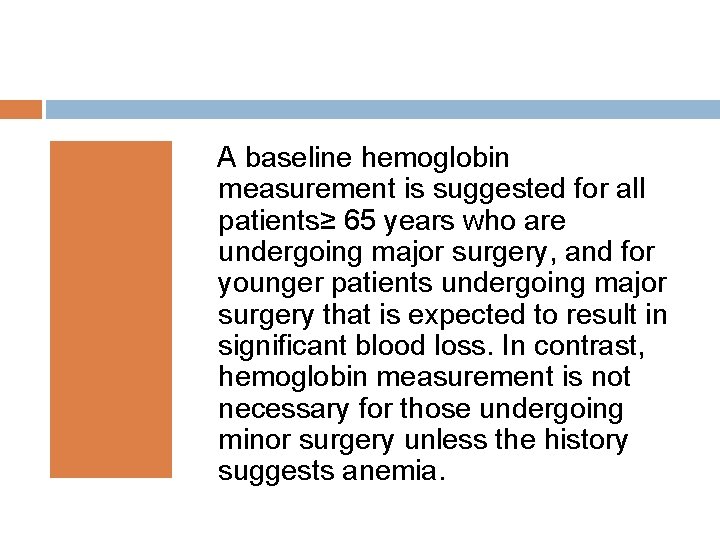 A baseline hemoglobin measurement is suggested for all patients≥ 65 years who are undergoing major surgery, and for younger patients undergoing major surgery that is expected to result in significant blood loss. In contrast, hemoglobin measurement is not necessary for those undergoing minor surgery unless the history suggests anemia.